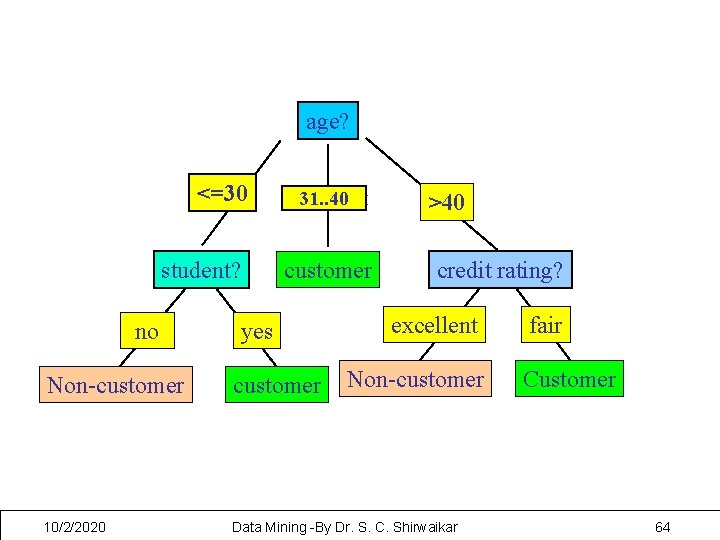 age?

<=30

31..40

>40

student?

customer

credit rating?

no

yes

excellent

fair

Non-customer

customer

Non-customer

Customer

10/2/2020 Data Mining -By Dr. S. C. Shirwaikar 64